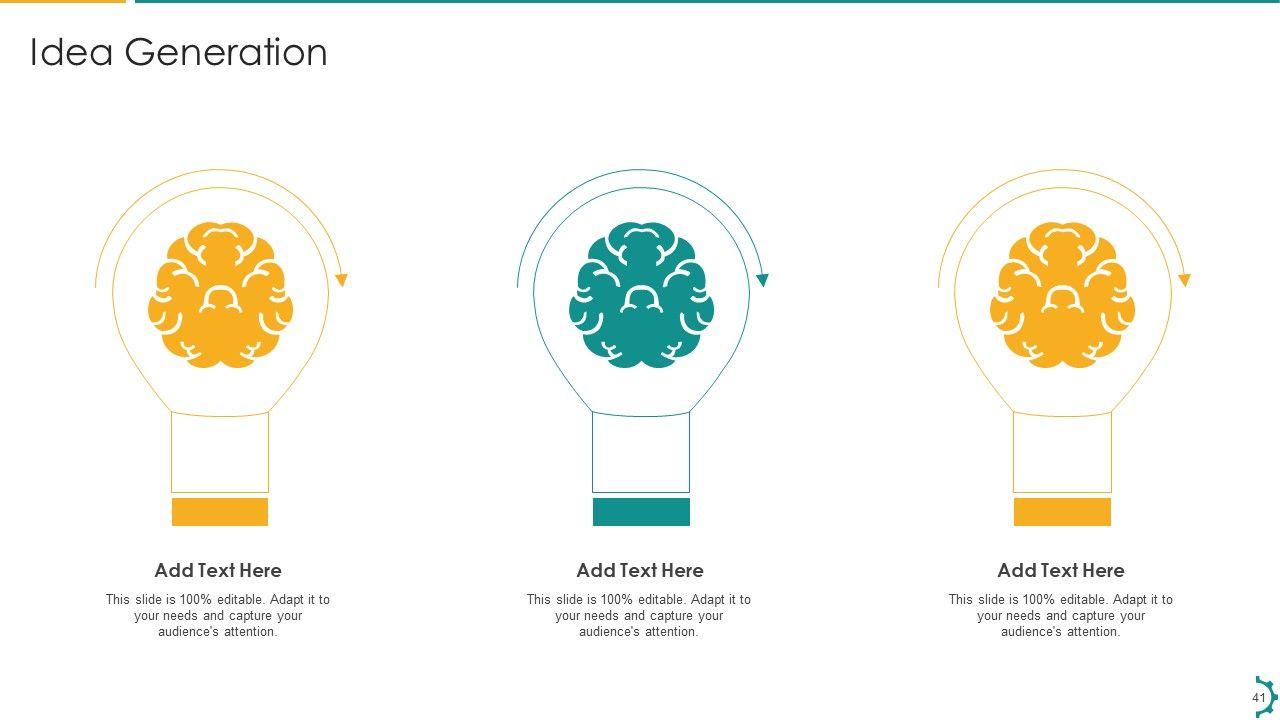 Idea Generation

Add Text Here

This slide is 100% editable. Adapt it to your needs and capture your audience's attention.

Add Text Here

This slide is 100% editable. Adapt it to your needs and capture your audience's attention.

Add Text Here

This slide is 100% editable. Adapt it to your needs and capture your audience's attention.

41